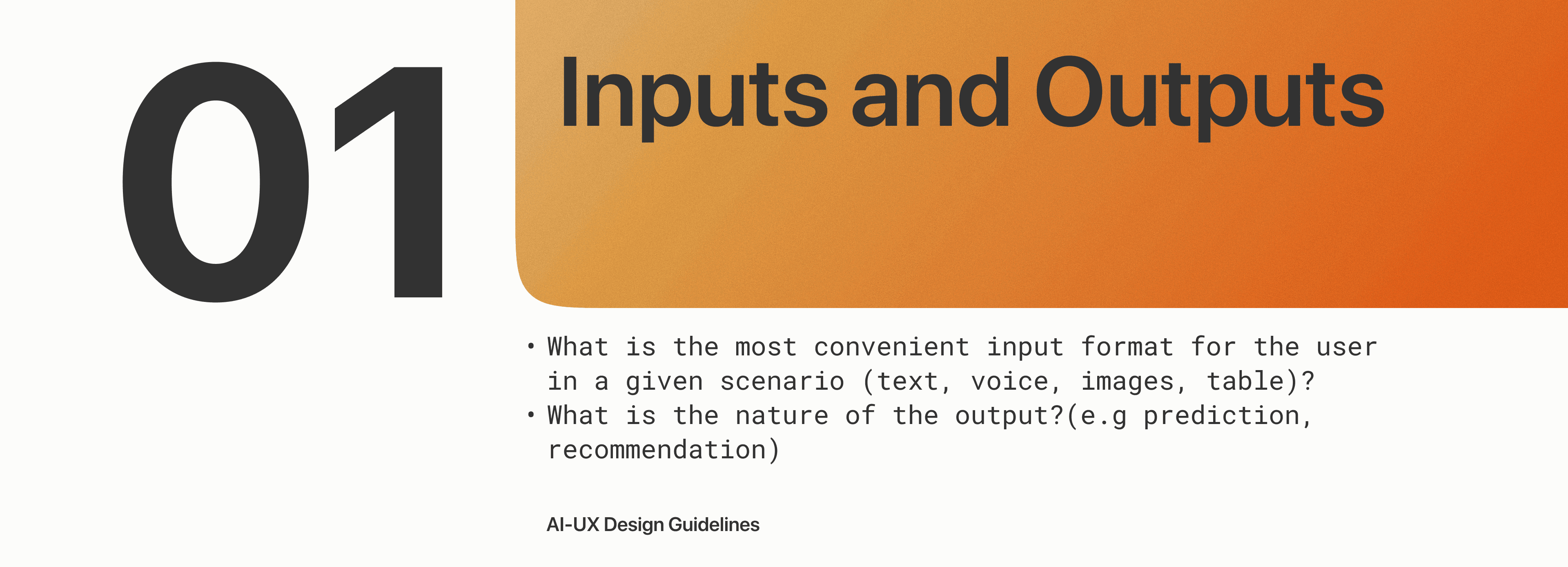 01

Inputs and Outputs

• What is the most convenient input format for the user in a given scenario (text, voice, images, table)?
• What is the nature of the output?(e.g prediction, recommendation)

AI-UX Design Guidelines